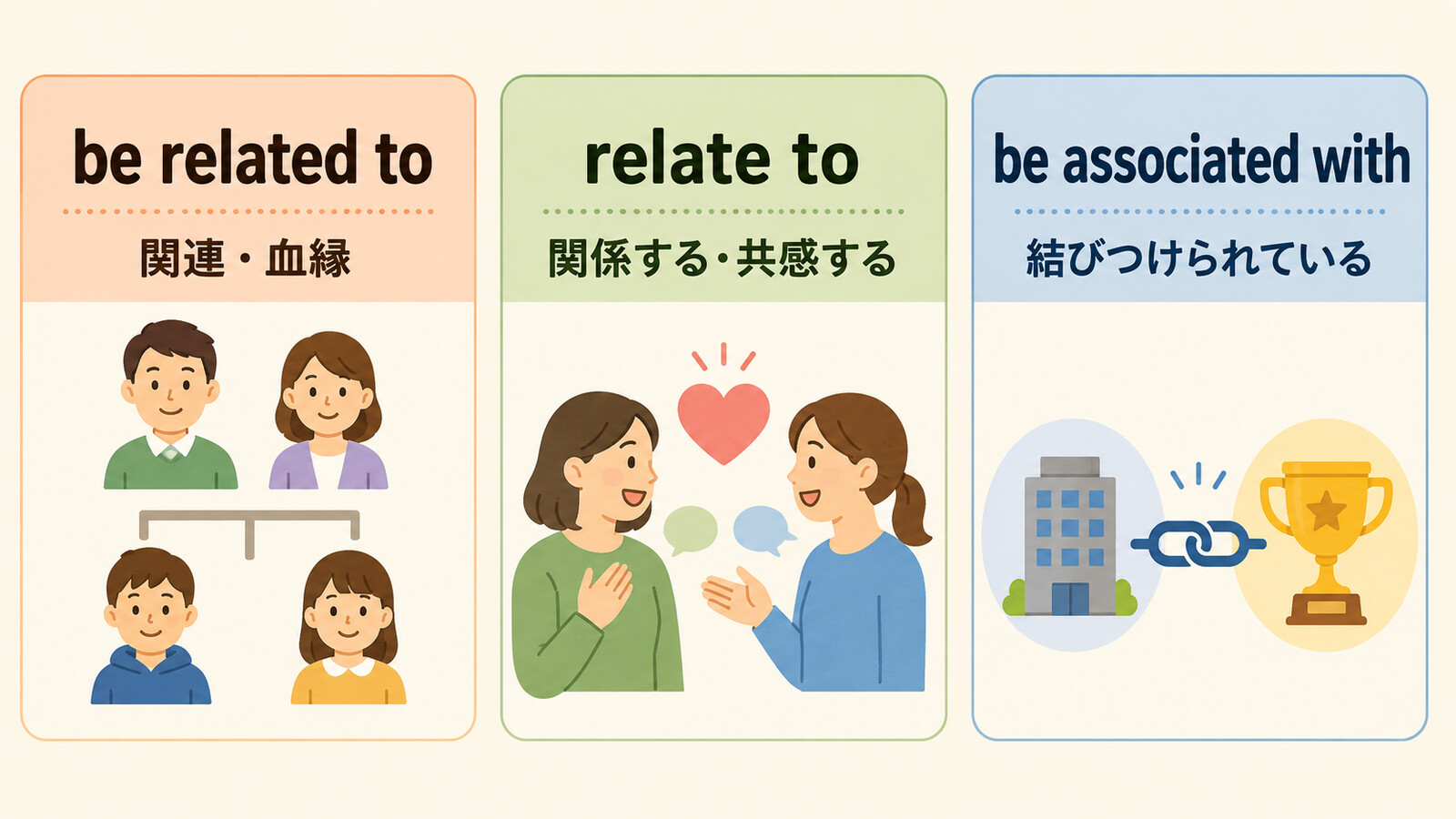 be related to

関連・血縁

relate to

関係する・共感する

be associated with

結びつけられている